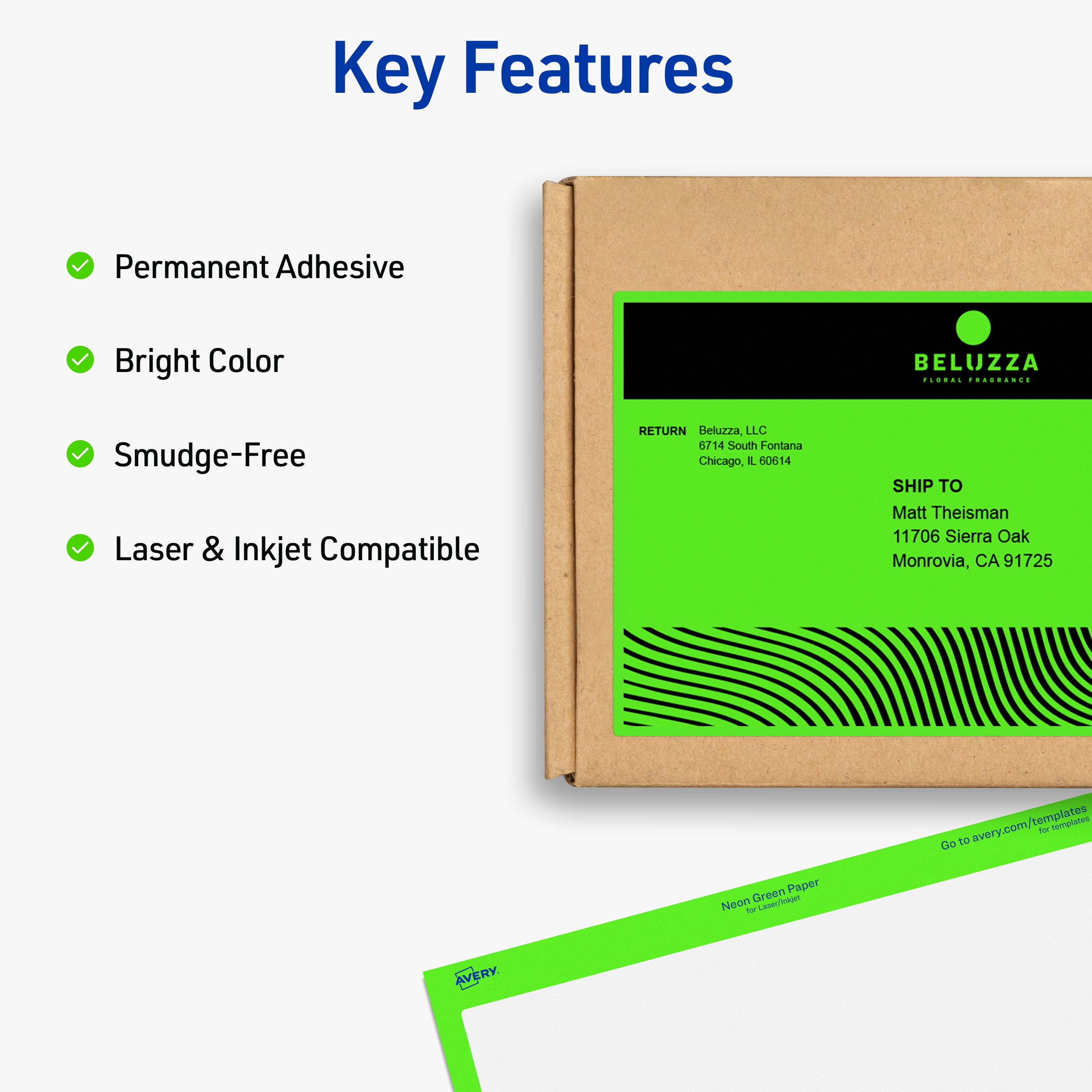 Key Features

Permanent Adhesive

Bright Color

Smudge-Free

Laser & Inkjet Compatible

BELUZZA
FLORAL FRAGRANCE

RETURN Beluzza, LLC
6714 South Fontana
Chicago, IL 60614

SHIP TO
Matt Theisman
11706 Sierra Oak
Monrovia, CA 91725

AVERY

Neon Green Paper
for Laser/Inkjet

Go to avery.com/templates
for templates